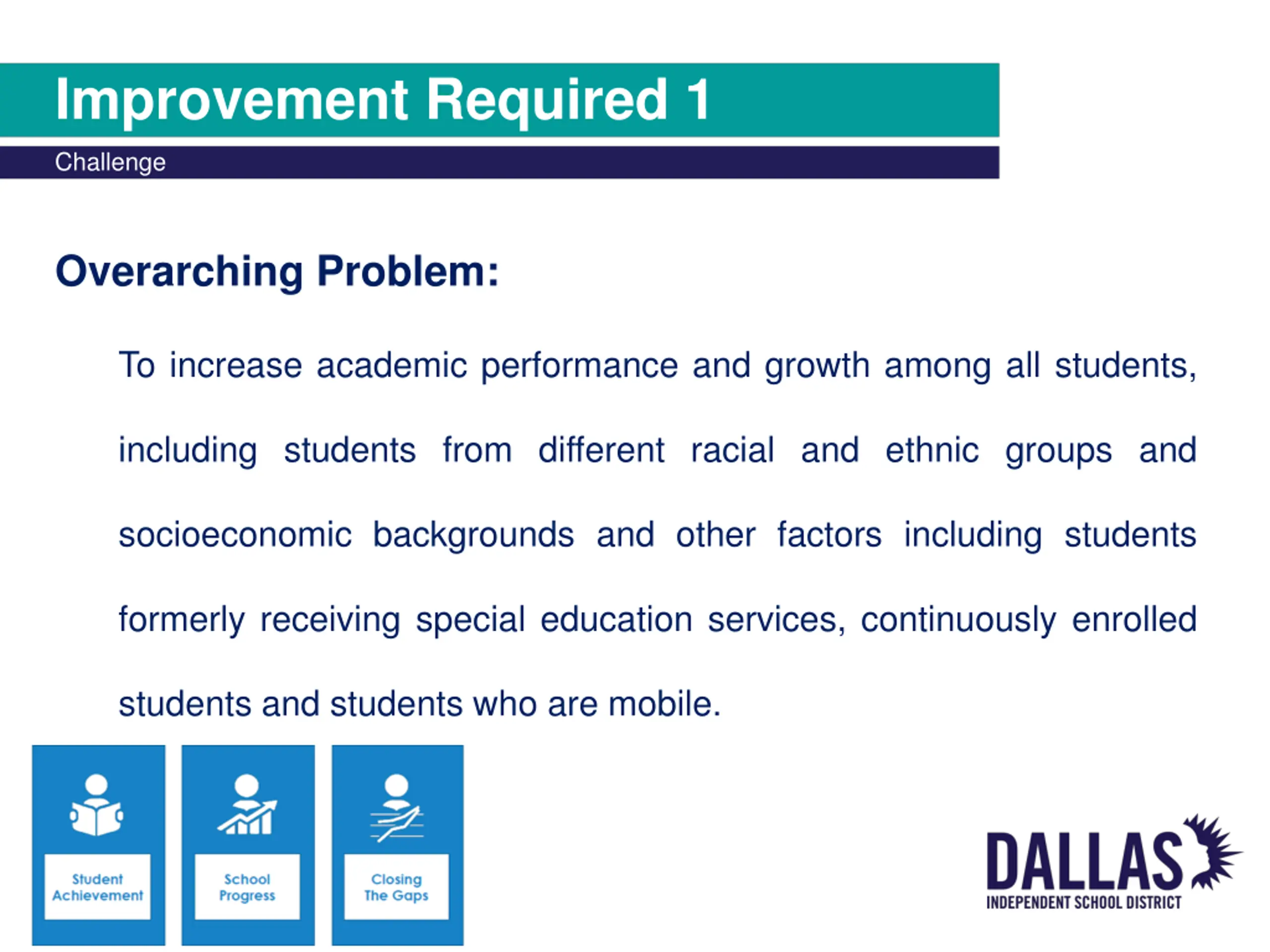 Improvement Required 1

Challenge

Overarching Problem:

To increase academic performance and growth among all students, including students from different racial and ethnic groups and socioeconomic backgrounds and other factors including students formerly receiving special education services, continuously enrolled students and students who are mobile.

Student Achievement

School Progress

Closing The Gaps

DALLAS
INDEPENDENT SCHOOL DISTRICT